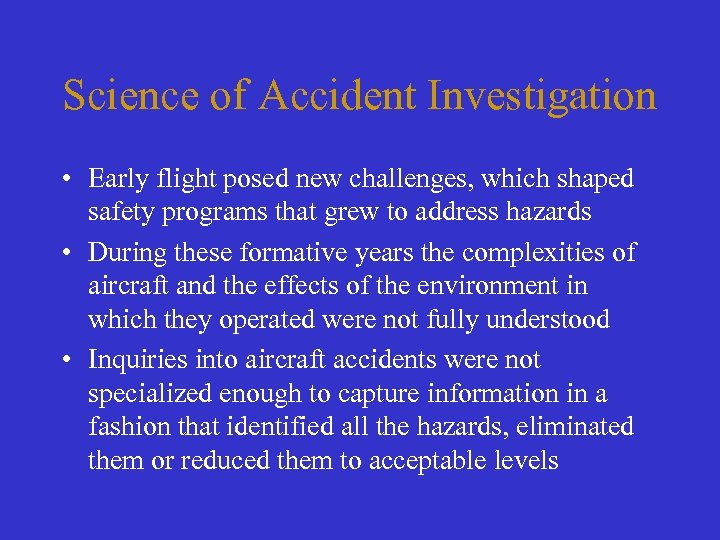 Science of Accident Investigation

• Early flight posed new challenges, which shaped safety programs that grew to address hazards

• During these formative years the complexities of aircraft and the effects of the environment in which they operated were not fully understood

• Inquiries into aircraft accidents were not specialized enough to capture information in a fashion that identified all the hazards, eliminated them or reduced them to acceptable levels